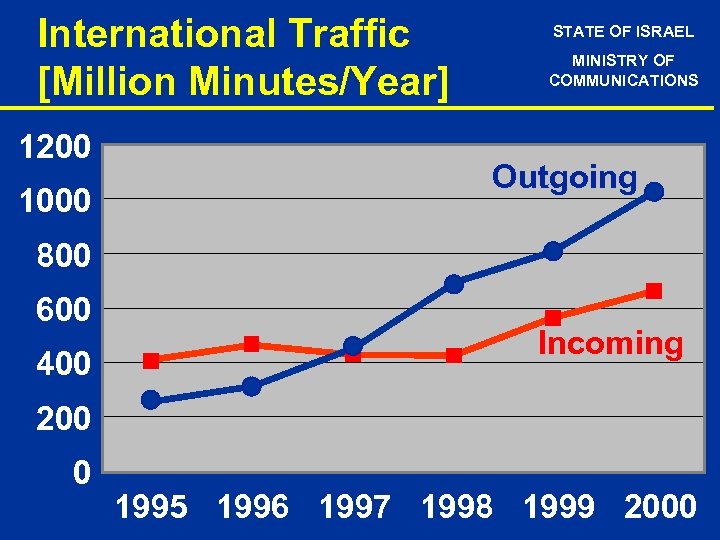 International Traffic [Million Minutes/Year]

STATE OF ISRAEL

MINISTRY OF COMMUNICATIONS

1200
1000
800
600
400
200
0

Outgoing

Incoming

1995 1996 1997 1998 1999 2000